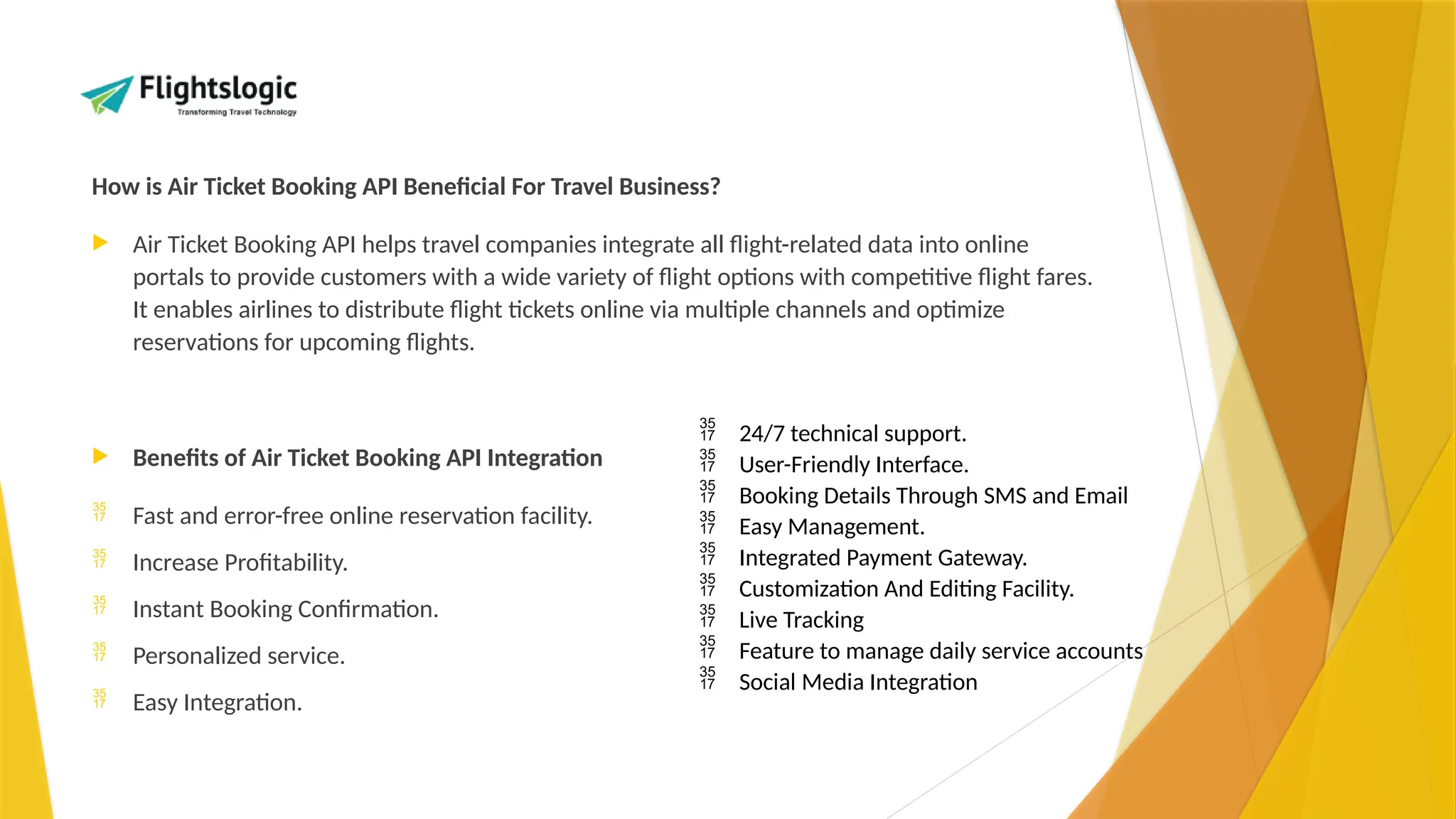 Flightslogic
Transforming Travel Technology

How is Air Ticket Booking API Beneficial For Travel Business?

Air Ticket Booking API helps travel companies integrate all flight-related data into online portals to provide customers with a wide variety of flight options with competitive flight fares. It enables airlines to distribute flight tickets online via multiple channels and optimize reservations for upcoming flights.

Benefits of Air Ticket Booking API Integration

35 17 Fast and error-free online reservation facility.

35 17 Increase Profitability.

35 17 Instant Booking Confirmation.

35 17 Personalized service.

35 17 Easy Integration.

35 17 24/7 technical support.
35 17 User-Friendly Interface.
35 17 Booking Details Through SMS and Email
35 17 Easy Management.
35 17 Integrated Payment Gateway.
35 17 Customization And Editing Facility.
35 17 Live Tracking
35 17 Feature to manage daily service accounts
35 17 Social Media Integration